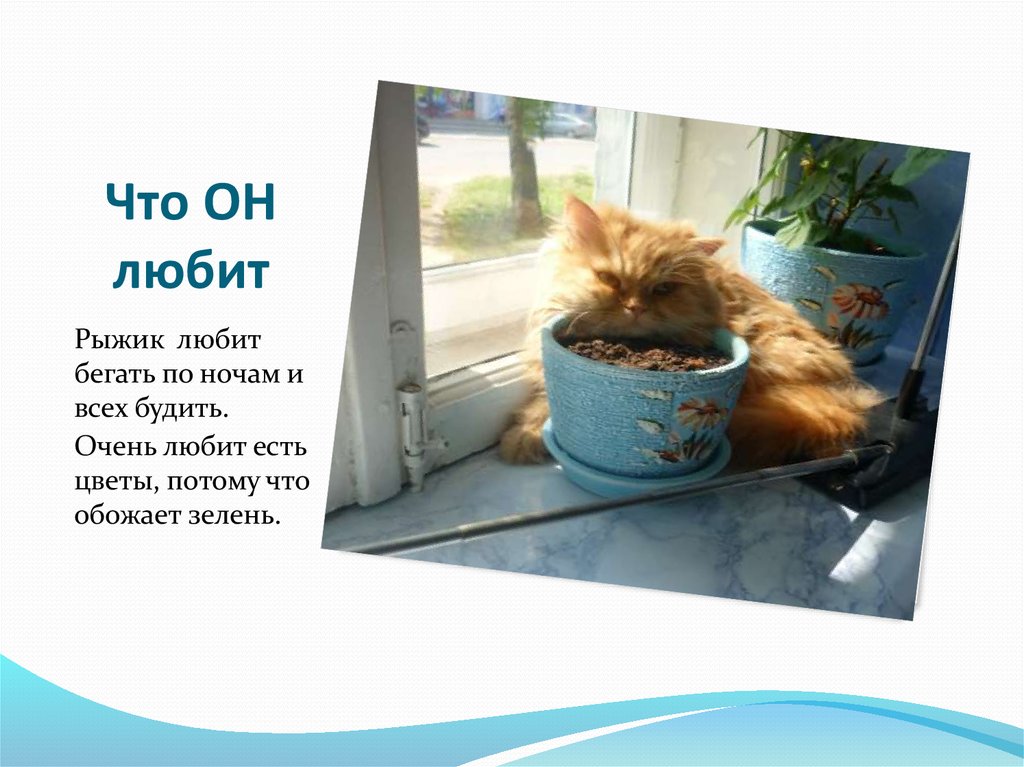 Что ОН любит

Рыжик любит бегать по ночам и всех будить.

Очень любит есть цветы, потому что обожает зелень.